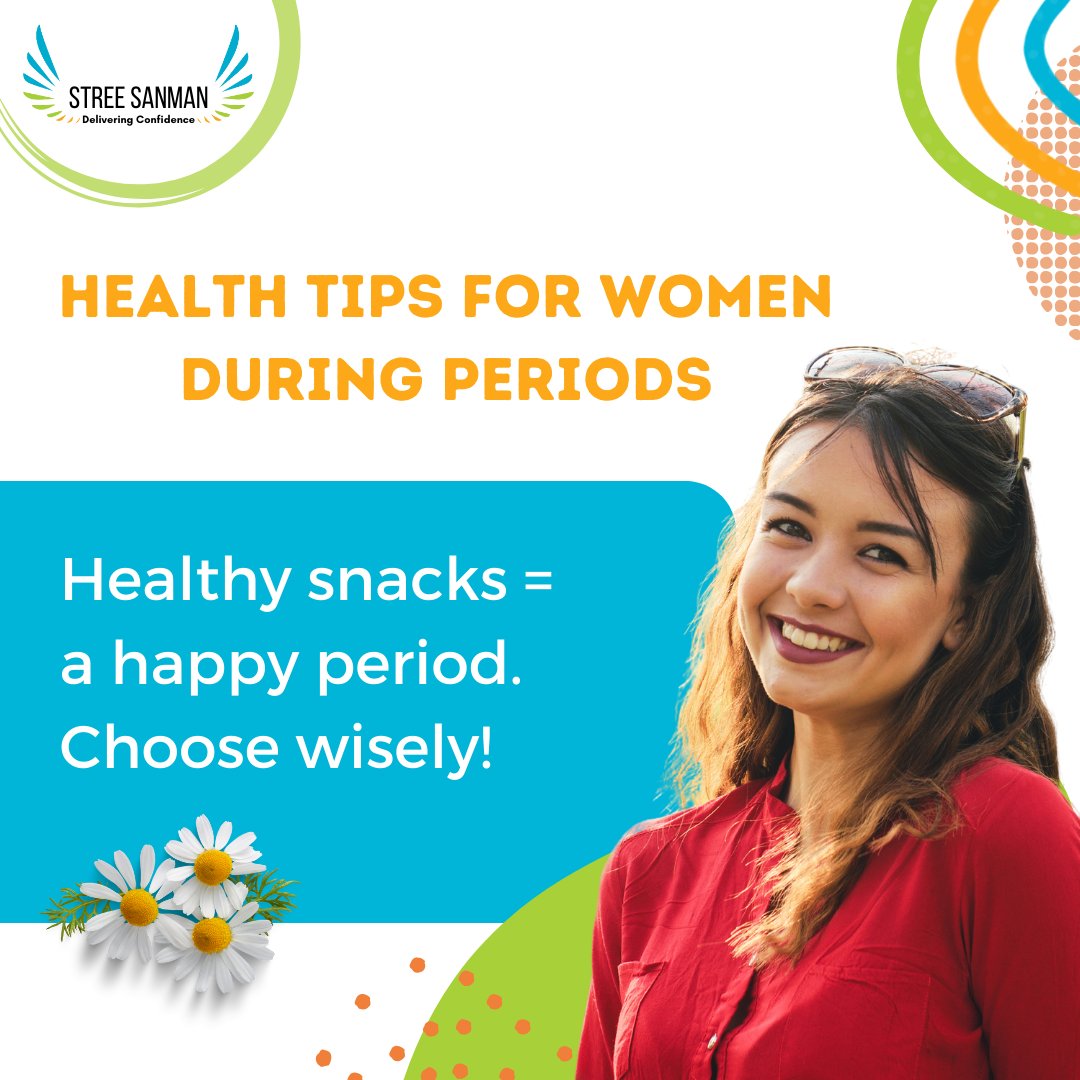 STREE SANMAN
Delivering Confidence

HEALTH TIPS FOR WOMEN DURING PERIODS

Healthy snacks = a happy period. Choose wisely!